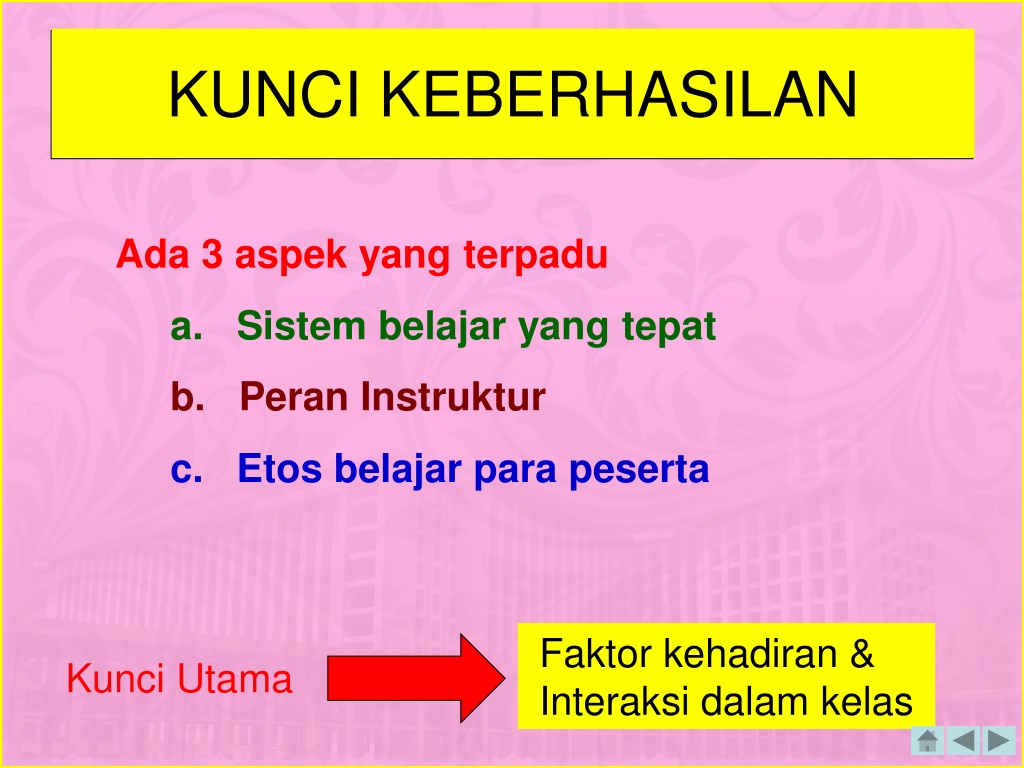 KUNCI KEBERHASILAN

Ada 3 aspek yang terpadu

a. Sistem belajar yang tepat

b. Peran Instruktur

c. Etos belajar para peserta

Kunci Utama

Faktor kehadiran &
Interaksi dalam kelas